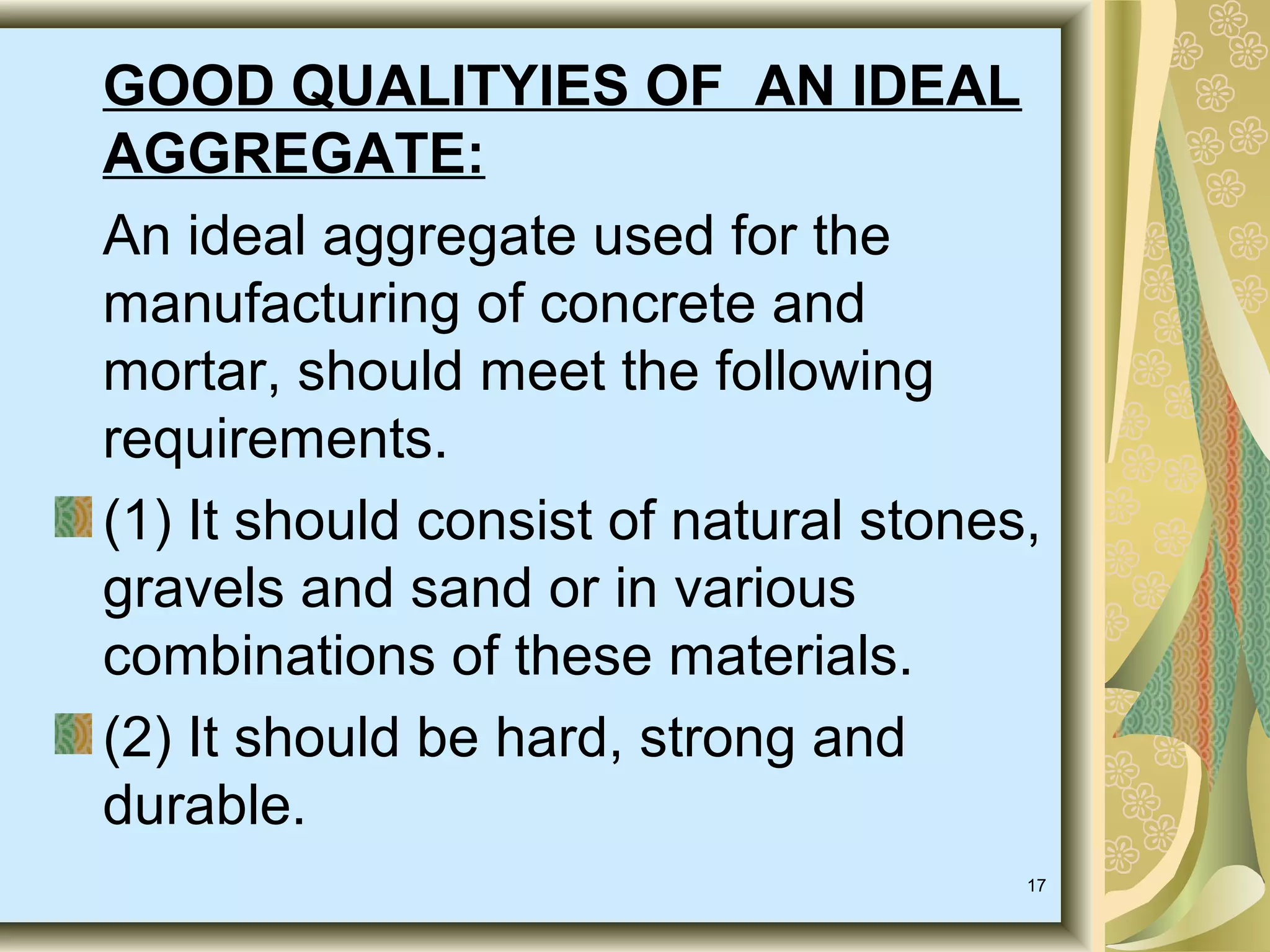 GOOD QUALITYIES OF AN IDEAL AGGREGATE:

An ideal aggregate used for the manufacturing of concrete and mortar, should meet the following requirements.

(1) It should consist of natural stones, gravels and sand or in various combinations of these materials.

(2) It should be hard, strong and durable.

17